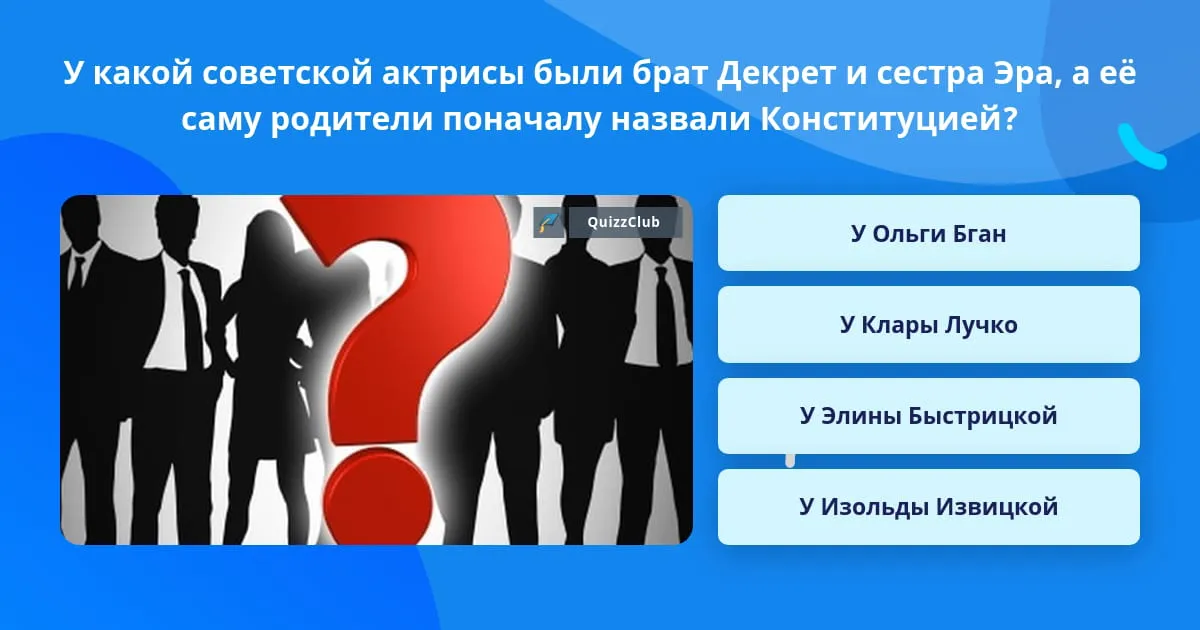 У какой советской актрисы были брат Декрет и сестра Эра, а её саму родители поначалу назвали Конституцией?

QuizzClub

У Ольги Бган

У Клары Лучко

У Элины Быстрицкой

У Изольды Извицкой